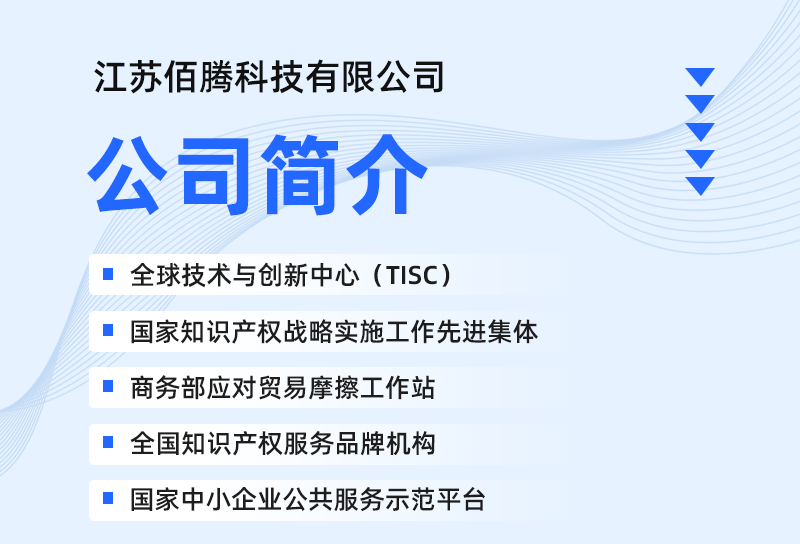 江苏佰腾科技有限公司

公司简介

全球技术与创新中心（TISC）

国家知识产权战略实施工作先进集体

商务部应对贸易摩擦工作站

全国知识产权服务品牌机构

国家中小企业公共服务示范平台